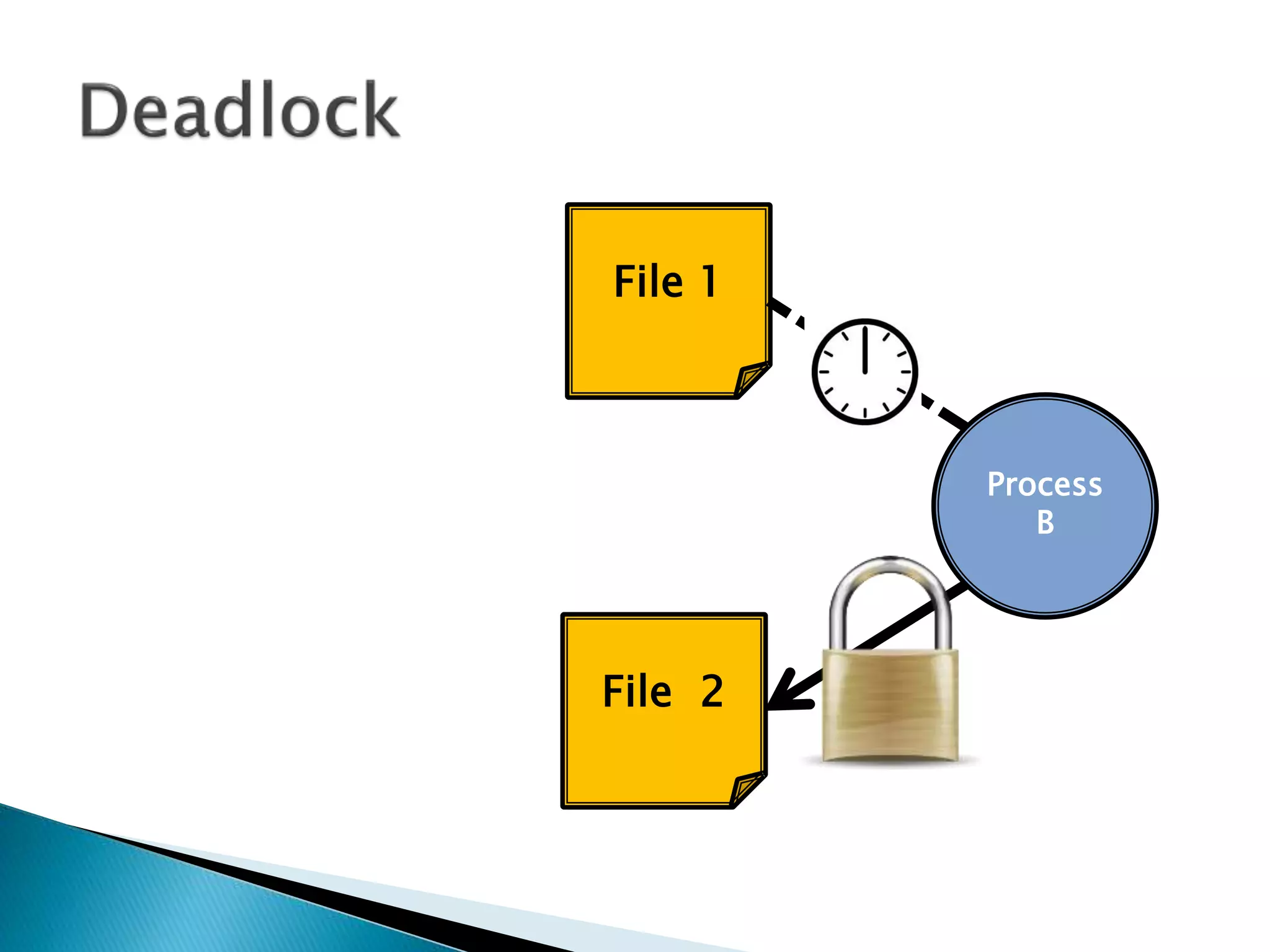 Deadlock

File 1

Process B

File 2